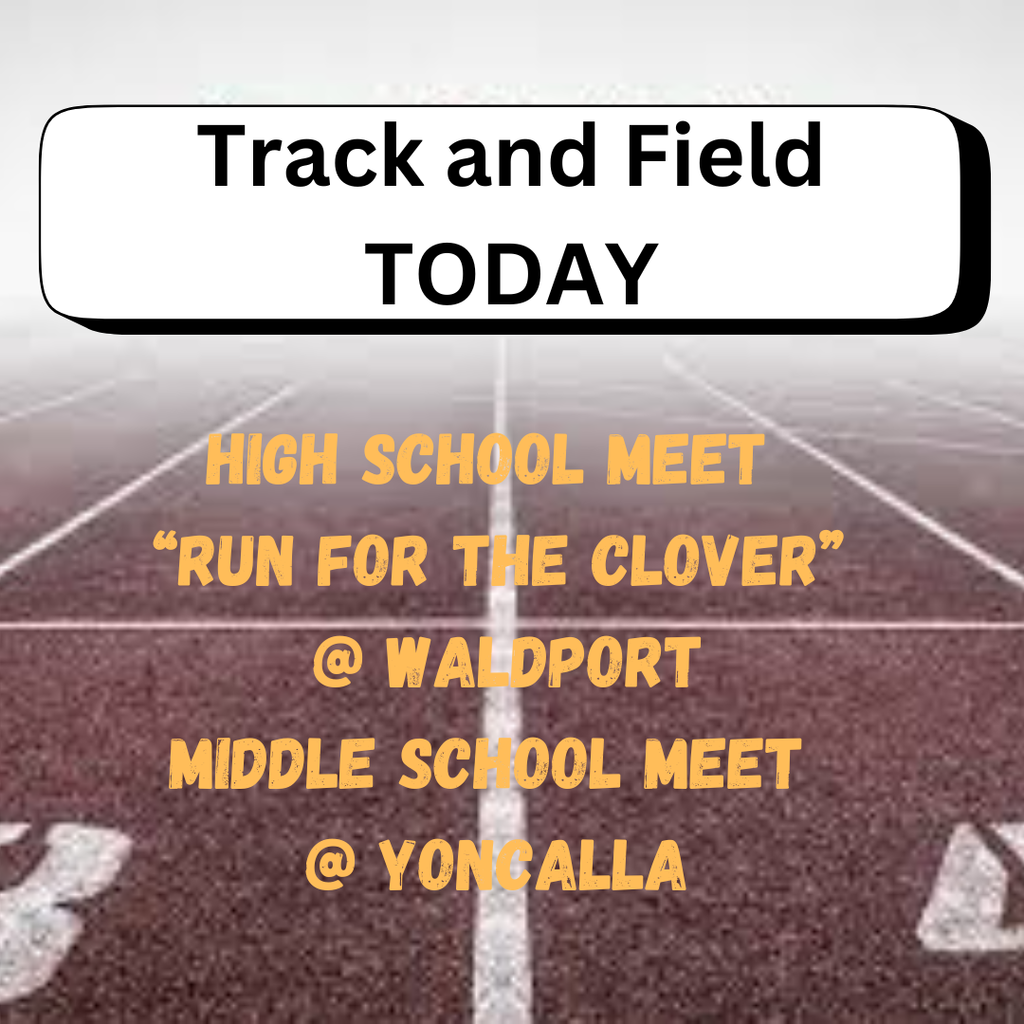 Track and Field
TODAY

HIGH SCHOOL MEET
"RUN FOR THE CLOVER"
@ WALDPORT
MIDDLE SCHOOL MEET
@ YONCALLA